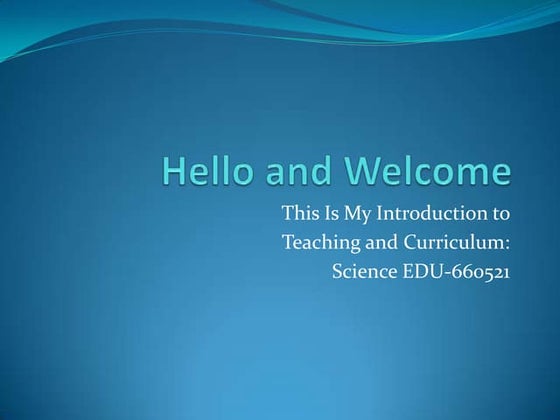 Hello and Welcome

This Is My Introduction to Teaching and Curriculum: Science EDU-660521